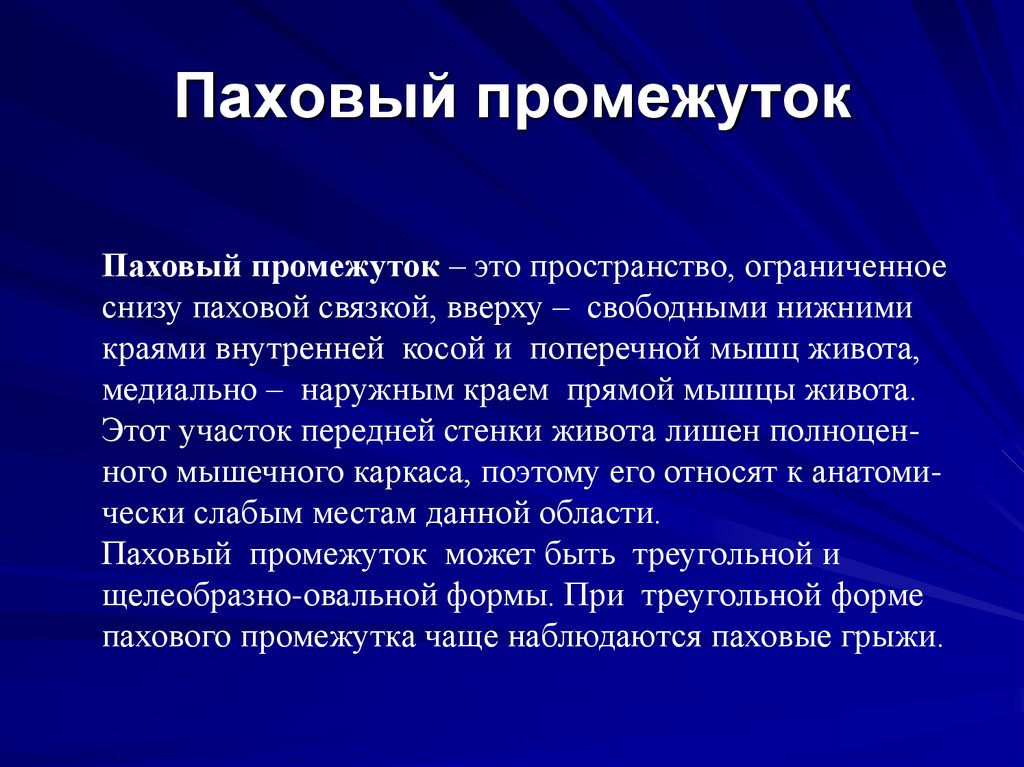 Паховый промежуток

Паховый промежуток – это пространство, ограниченное снизу паховой связкой, вверху – свободными нижними краями внутренней косой и поперечной мышц живота, медиально – наружным краем прямой мышцы живота. Этот участок передней стенки живота лишен полноценного мышечного каркаса, поэтому его относят к анатомически слабым местам данной области.
Паховый промежуток может быть треугольной и щелеобразно-овальной формы. При треугольной форме пахового промежутка чаще наблюдаются паховые грыжи.